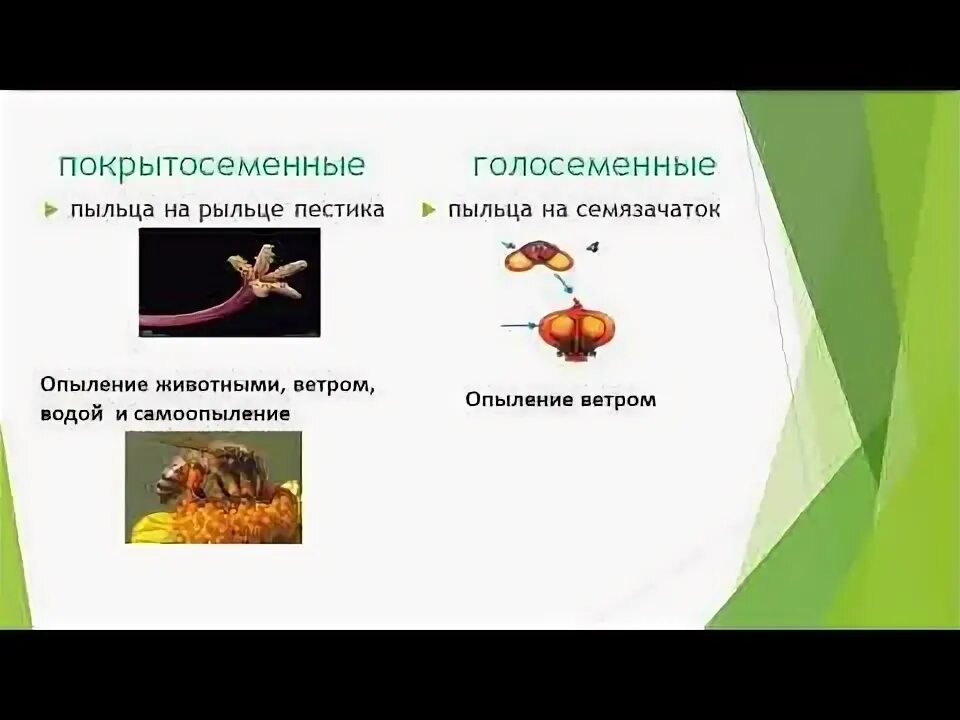 покрытосеменные

пыльца на рыльце пестика

Опыление животными, ветром, водой и самоопыление

голосеменные

пыльца на семязачаток

4

Опыление ветром